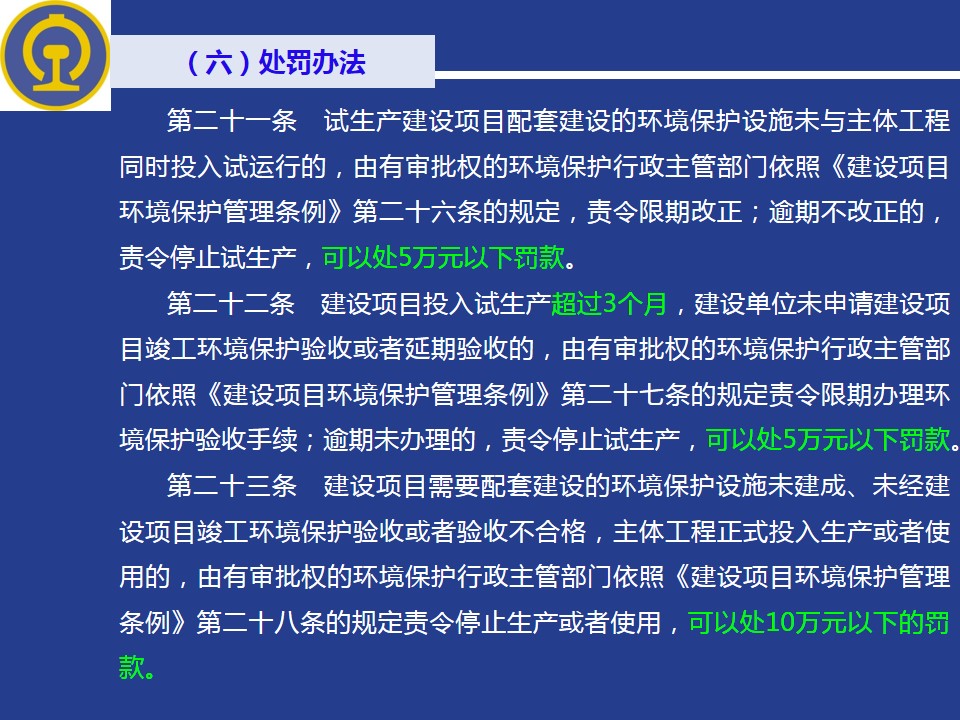 （六）处罚办法

第二十一条　试生产建设项目配套建设的环境保护设施未与主体工程同时投入试运行的，由有审批权的环境保护行政主管部门依照《建设项目环境保护管理条例》第二十六条的规定，责令限期改正；逾期不改正的，责令停止试生产，可以处5万元以下罚款。

第二十二条　建设项目投入试生产超过3个月，建设单位未申请建设项目竣工环境保护验收或者延期验收的，由有审批权的环境保护行政主管部门依照《建设项目环境保护管理条例》第二十七条的规定责令限期办理环境保护验收手续；逾期未办理的，责令停止试生产，可以处5万元以下罚款。

第二十三条　建设项目需要配套建设的环境保护设施未建成、未经建设项目竣工环境保护验收或者验收不合格，主体工程正式投入生产或者使用的，由有审批权的环境保护行政主管部门依照《建设项目环境保护管理条例》第二十八条的规定责令停止生产或者使用，可以处10万元以下的罚款。